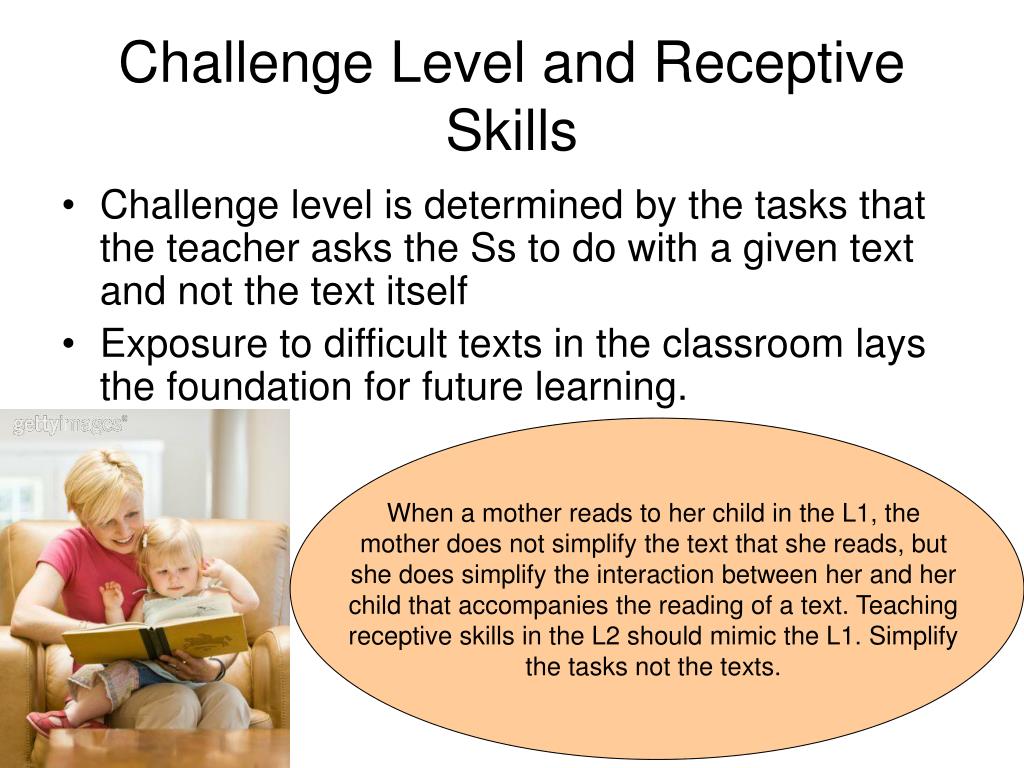 Challenge Level and Receptive Skills

• Challenge level is determined by the tasks that the teacher asks the Ss to do with a given text and not the text itself

• Exposure to difficult texts in the classroom lays the foundation for future learning.

gettyimages®

When a mother reads to her child in the L1, the mother does not simplify the text that she reads, but she does simplify the interaction between her and her child that accompanies the reading of a text. Teaching receptive skills in the L2 should mimic the L1. Simplify the tasks not the texts.